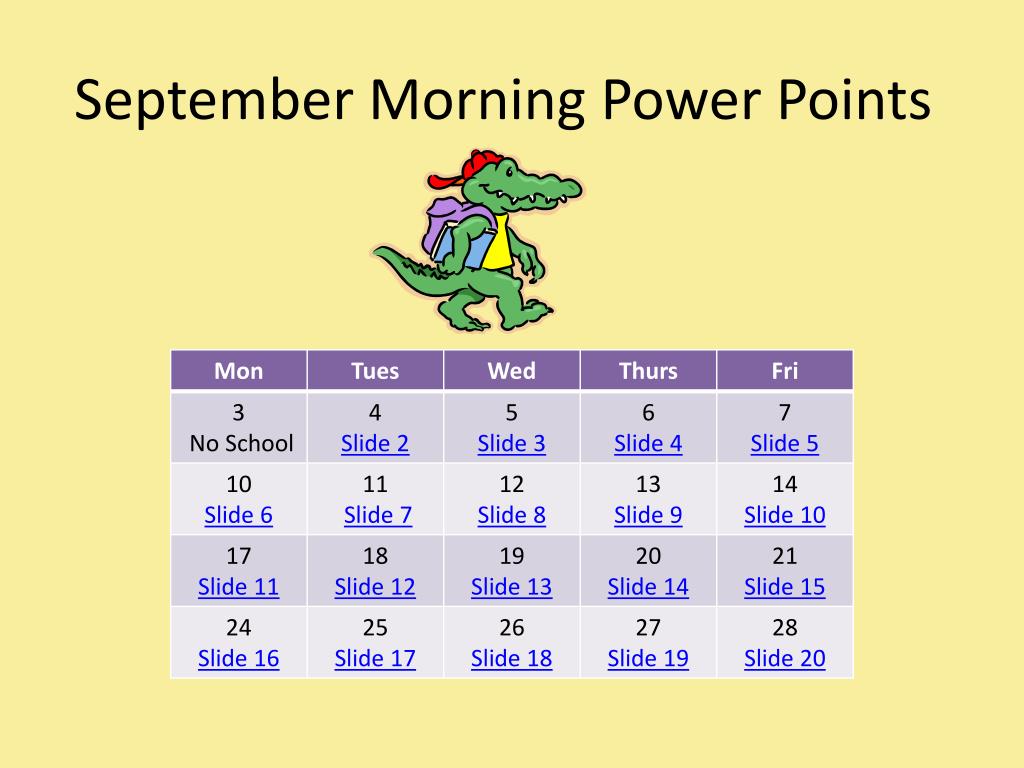 September Morning Power Points

| Mon | Tues | Wed | Thurs | Fri |
|---|---|---|---|---|
| 3 No School | 4 Slide 2 | 5 Slide 3 | 6 Slide 4 | 7 Slide 5 |
| 10 Slide 6 | 11 Slide 7 | 12 Slide 8 | 13 Slide 9 | 14 Slide 10 |
| 17 Slide 11 | 18 Slide 12 | 19 Slide 13 | 20 Slide 14 | 21 Slide 15 |
| 24 Slide 16 | 25 Slide 17 | 26 Slide 18 | 27 Slide 19 | 28 Slide 20 |